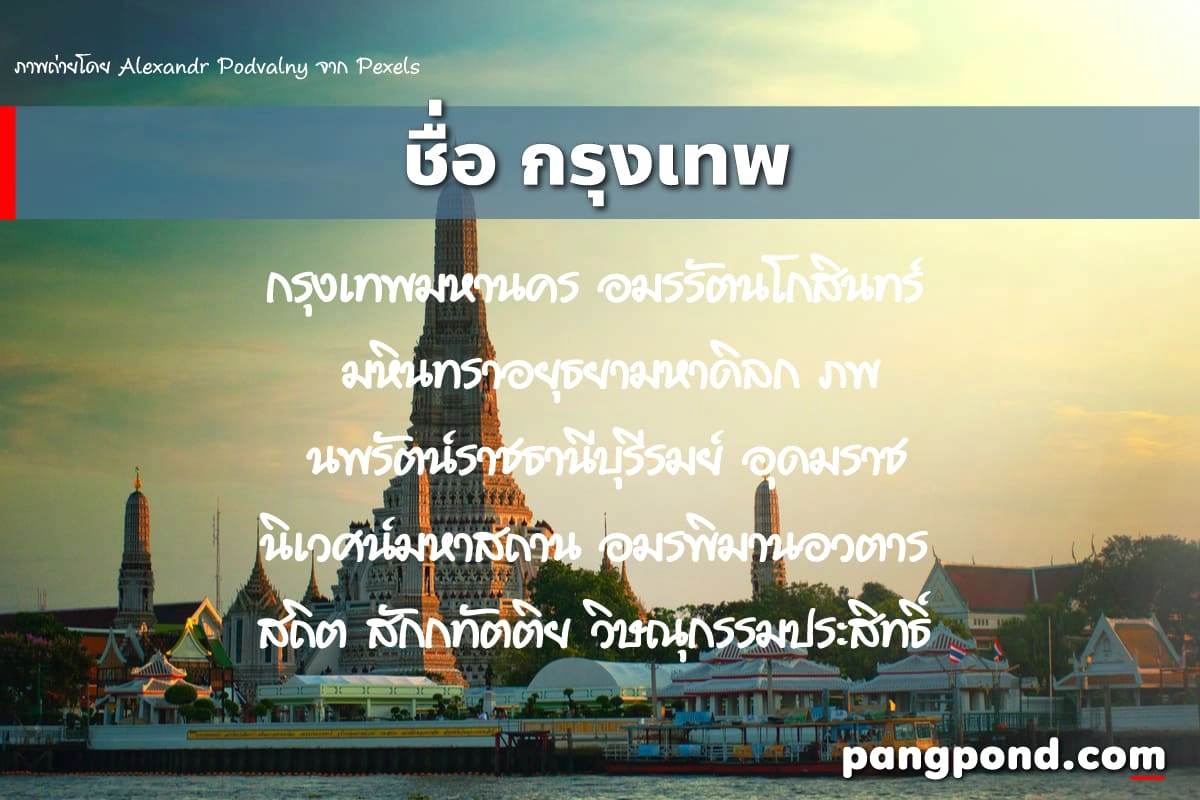 ภาพถ่ายโดย Alexandr Podvalny จาก Pexels

ชื่อ กรุงเทพ

กรุงเทพมหานคร อมรรัตนโกสินทร์ มหินทรายุธยามหาดิลก ภพ นพรัตน์ราชธานีบุรีรมย์ อุดมราช นิเวศน์มหาสถาน อมรพิมานอวตาร สถิต สักกทัตติย วิษณุกรรมประสิทธิ์

pangpond.com